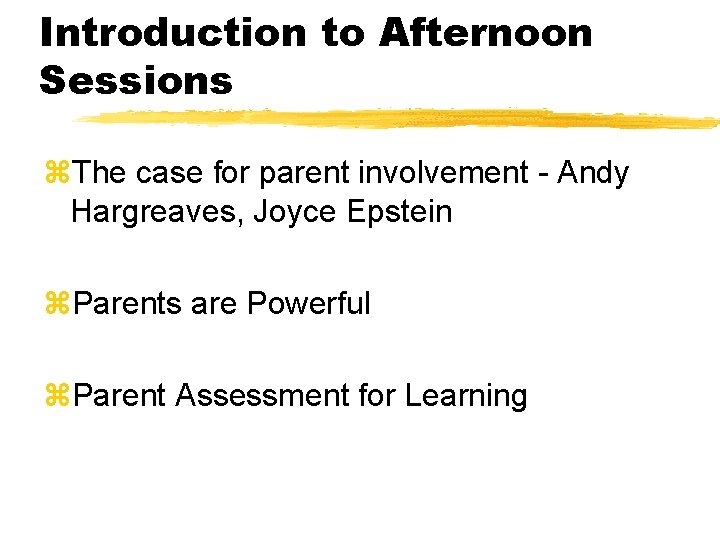 Introduction to Afternoon Sessions

⌘The case for parent involvement - Andy Hargreaves, Joyce Epstein

⌘Parents are Powerful

⌘Parent Assessment for Learning